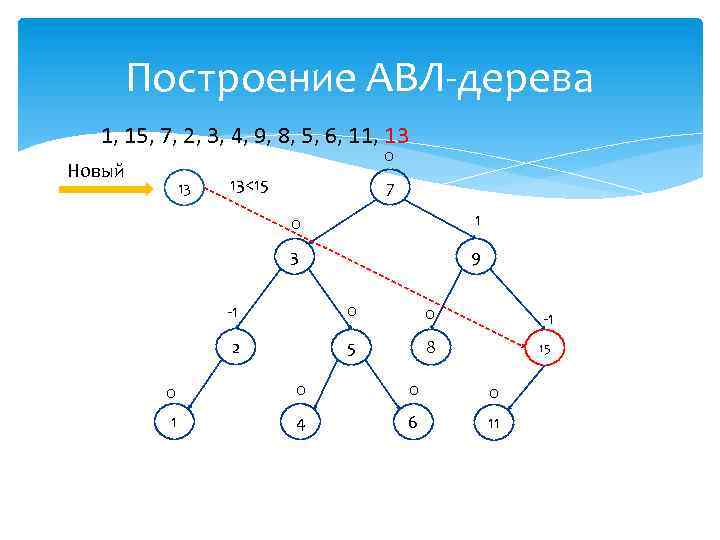 Построение АВЛ-дерева

1, 15, 7, 2, 3, 4, 9, 8, 5, 6, 11, 13

Новый

13

13<15

0

7

0

1

3

9

-1

0

0

-1

2

5

8

15

0

0

0

0

1

4

6

11